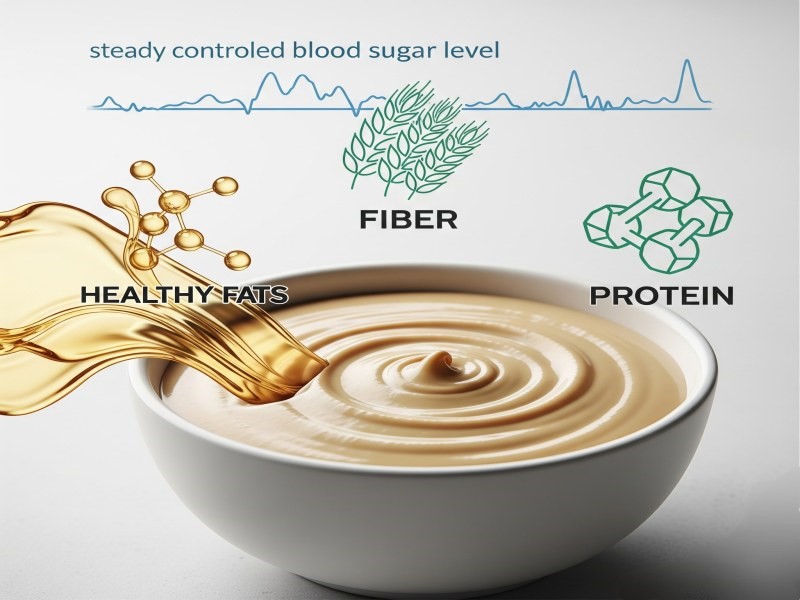 steady controled blood sugar level

FIBER

HEALTHY FATS

PROTEIN